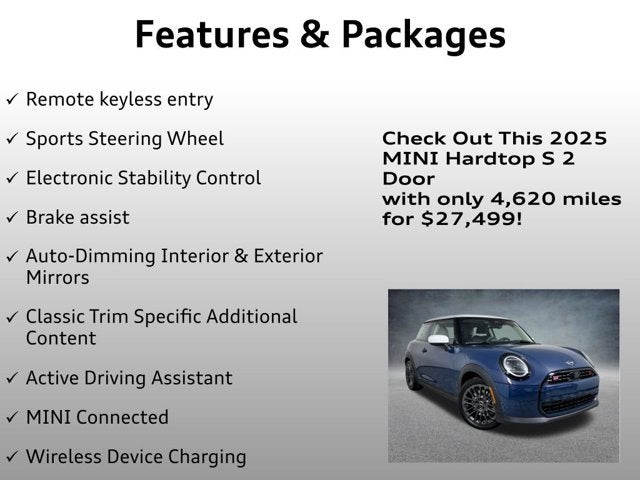 Features & Packages

✓ Remote keyless entry

✓ Sports Steering Wheel

✓ Electronic Stability Control

✓ Brake assist

✓ Auto-Dimming Interior & Exterior Mirrors

✓ Classic Trim Specific Additional Content

✓ Active Driving Assistant

✓ MINI Connected

✓ Wireless Device Charging

Check Out This 2025 MINI Hardtop S 2 Door
with only 4,620 miles for $27,499!